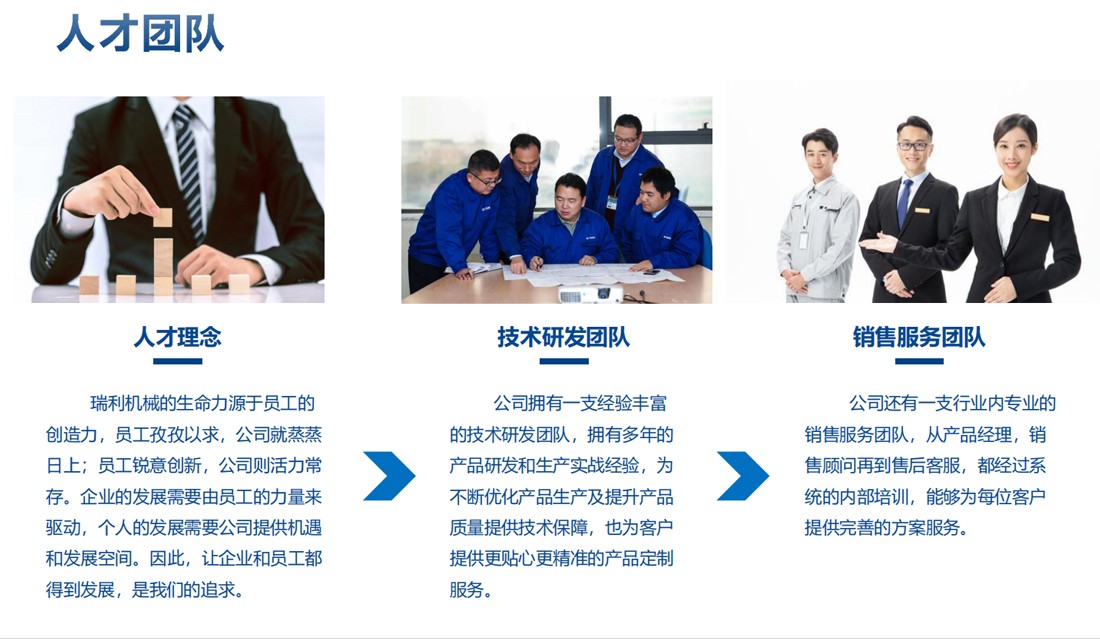 人才团队

人才理念

瑞利机械的生命力源于员工的创造力，员工孜孜以求，公司就蒸蒸日上；员工锐意创新，公司则活力常存。企业的发展需要由员工的力量来驱动，个人的发展需要公司提供机遇和发展空间。因此，让企业和员工都得到发展，是我们的追求。

技术研发团队

公司拥有一支经验丰富的技术研发团队，拥有多年的产品研发和生产实战经验，为不断优化产品生产及提升产品质量提供技术保障，也为客户提供更贴心更精准的产品定制服务。

销售服务团队

公司还有一支行业内专业的销售服务团队，从产品经理，销售顾问再到售后客服，都经过系统的内部培训，能够为每位客户提供完善的方案服务。